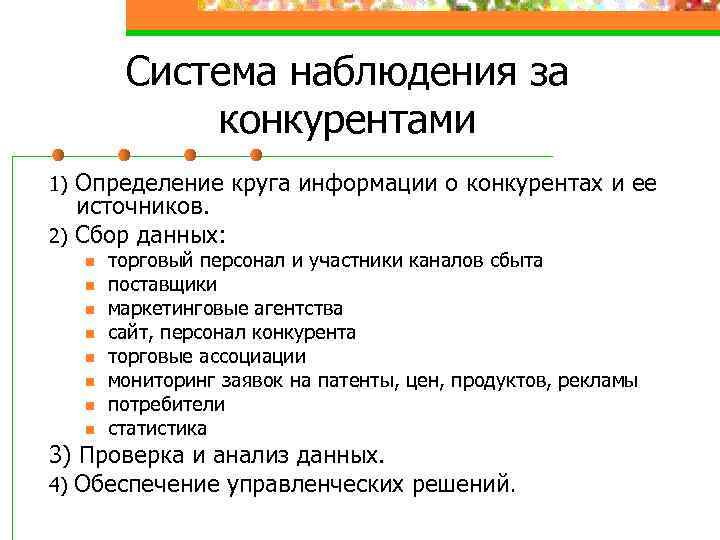 Система наблюдения за конкурентами

1) Определение круга информации о конкурентах и ее источников.

2) Сбор данных:

- торговый персонал и участники каналов сбыта
- поставщики
- маркетинговые агентства
- сайт, персонал конкурента
- торговые ассоциации
- мониторинг заявок на патенты, цен, продуктов, рекламы
- потребители
- статистика

3) Проверка и анализ данных.

4) Обеспечение управленческих решений.